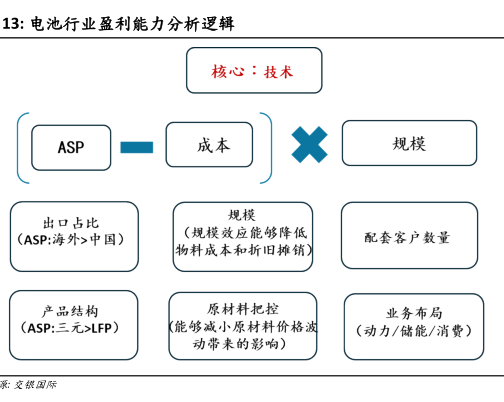 13: 电池行业盈利能力分析逻辑

核心：技术

ASP

成本

规模

出口占比
（ASP:海外>中国）

规模
（规模效应能够降低物料成本和折旧摊销）

配套客户数量

产品结构
（ASP:三元>LFP）

原材料把控
（能够减小原材料价格波动带来的影响）

业务布局
（动力/储能/消费）

源: 交银国际